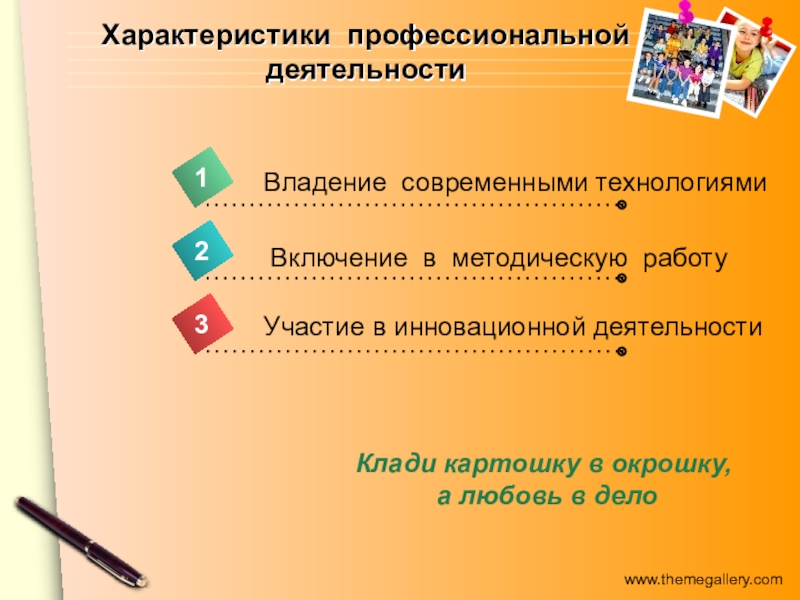 Характеристики профессиональной деятельности

1 Владение современными технологиями

2 Включение в методическую работу

3 Участие в инновационной деятельности

Клади картошку в окрошку,
а любовь в дело

www.themegallery.com